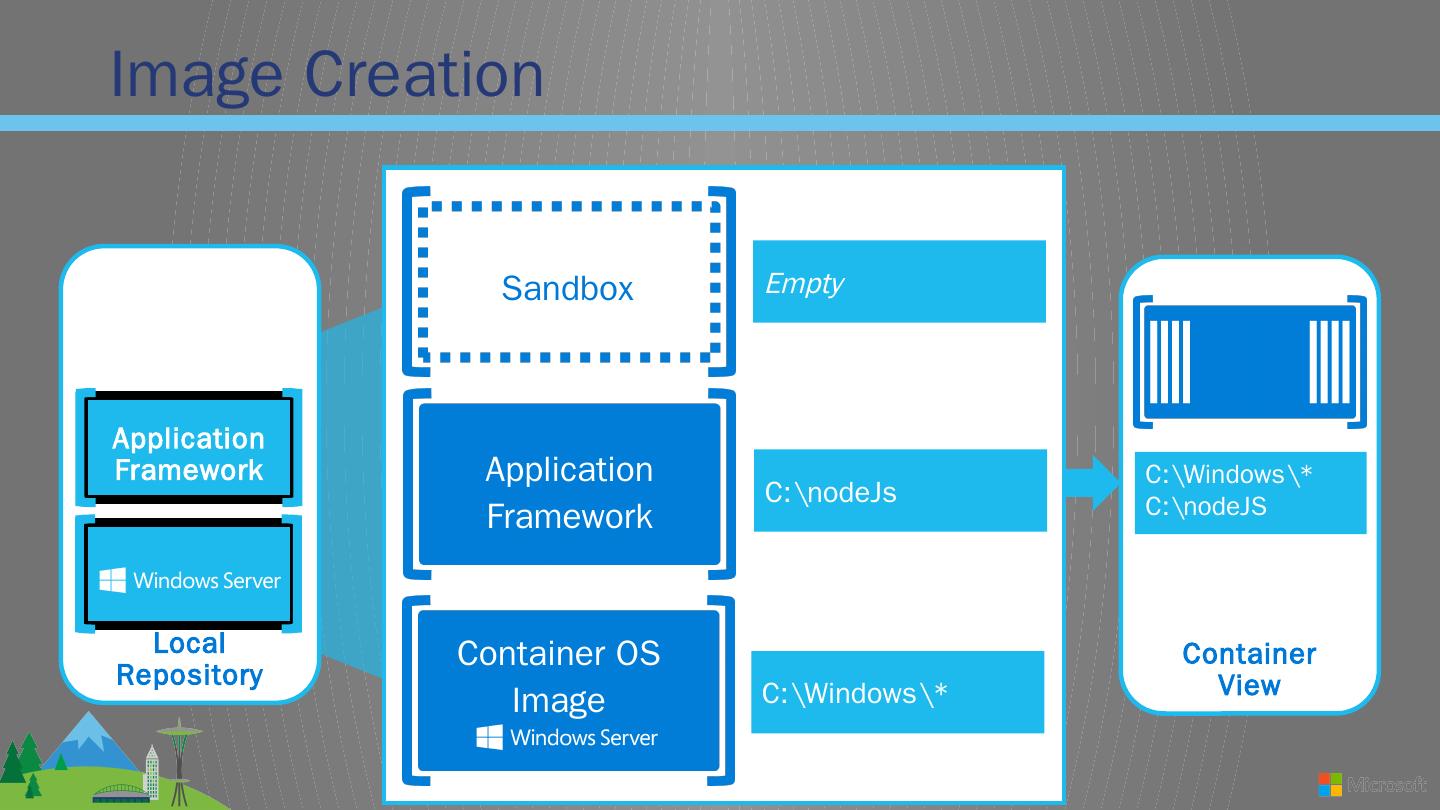 Image Creation

Application Framework

Windows Server

Local Repository

Sandbox

Empty

Application Framework

C:\nodeJs

Container OS Image

Windows Server

C:\Windows\*

C:\Windows\*
C:\nodeJS

Container View

Microsoft